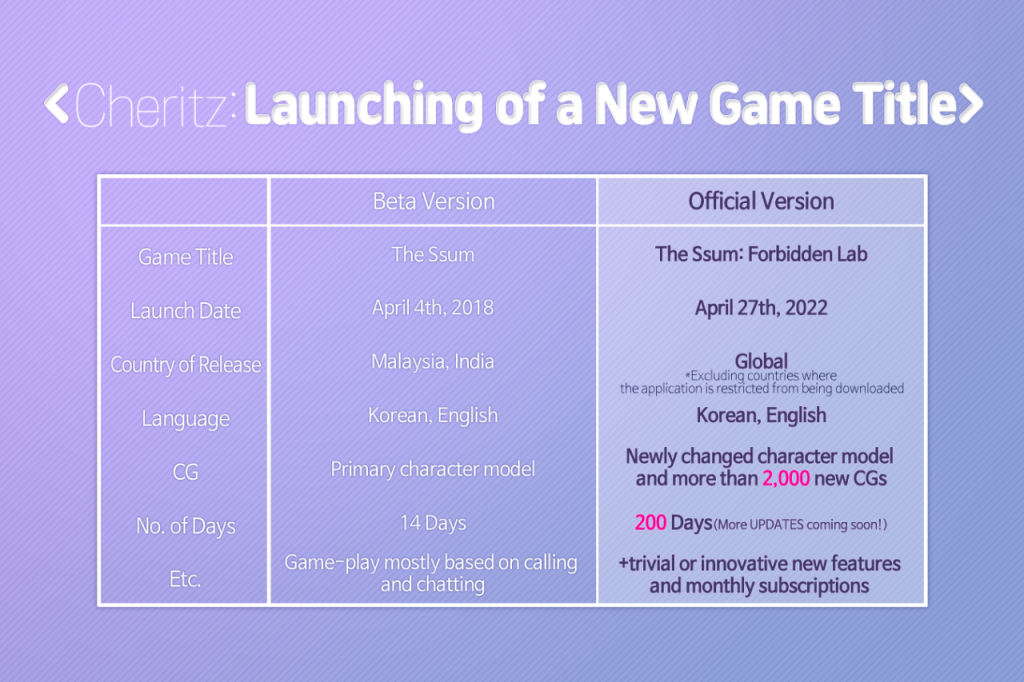 <Cheritz: Launching of a New Game Title>

| | Beta Version | Official Version |
|---|---|---|
| Game Title | The Ssum | The Ssum: Forbidden Lab |
| Launch Date | April 4th, 2018 | April 27th, 2022 |
| Country of Release | Malaysia, India | Global *Excluding countries where the application is restricted from being downloaded |
| Language | Korean, English | Korean, English |
| CG | Primary character model | Newly changed character model and more than 2,000 new CGs |
| No. of Days | 14 Days | 200 Days (More UPDATES coming soon!) |
| Etc. | Game-play mostly based on calling and chatting | +trivial or innovative new features and monthly subscriptions |